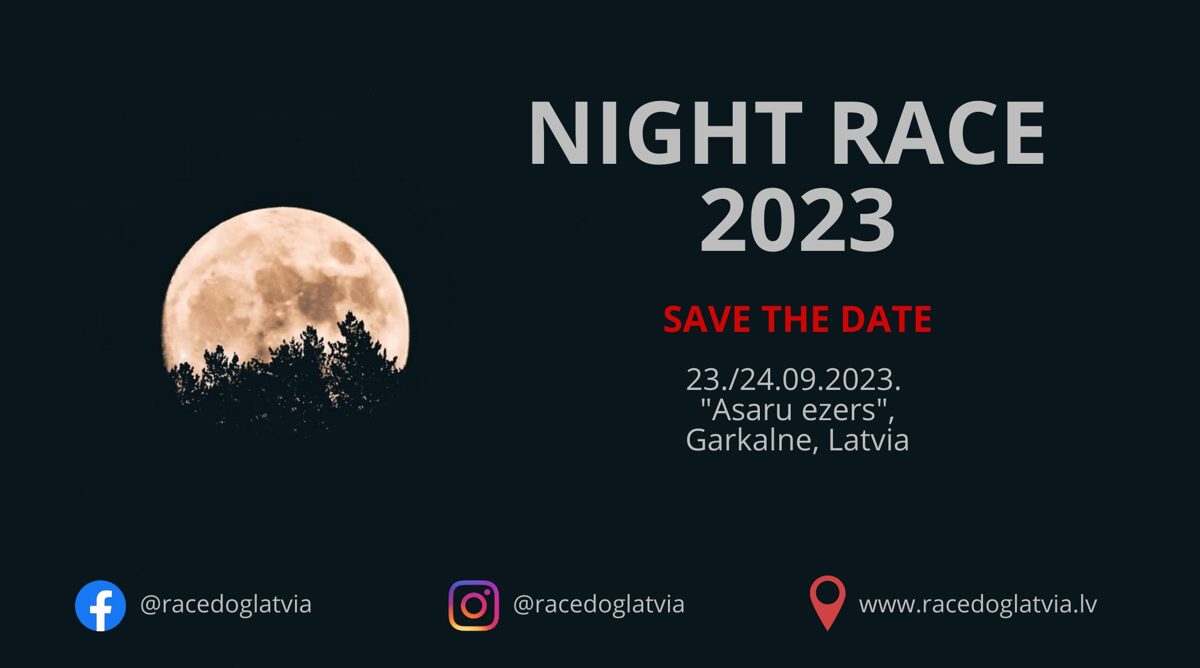 NIGHT RACE 2023

SAVE THE DATE

23./24.09.2023.
"Asaru ezers",
Garkalne, Latvia

@racedoglatvia

@racedoglatvia

www.racedoglatvia.lv